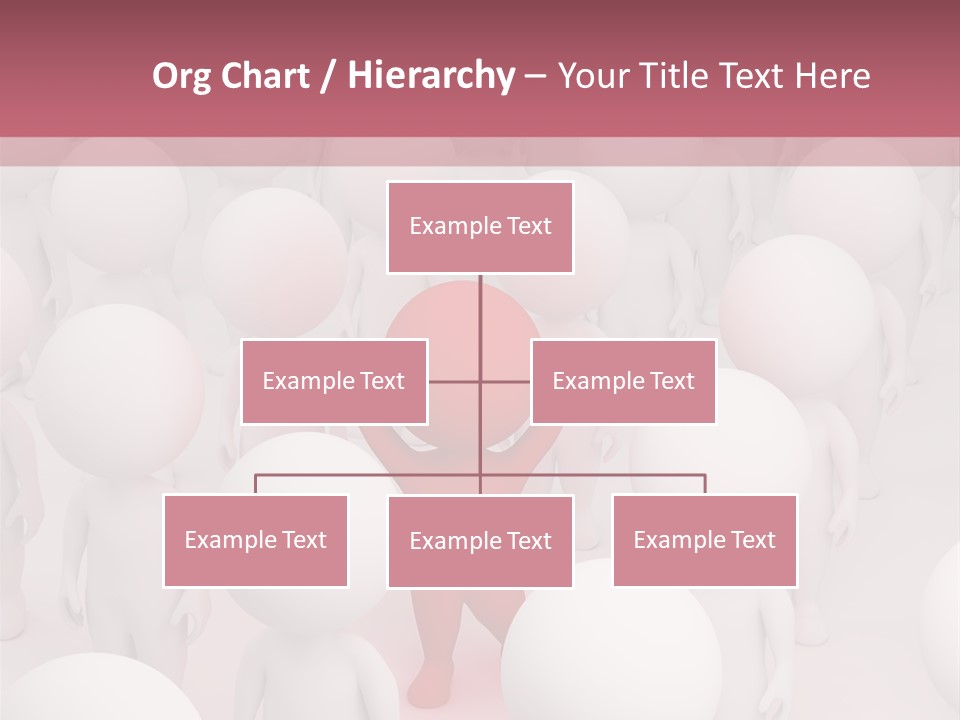 Org Chart / Hierarchy – Your Title Text Here

Example Text

Example Text

Example Text

Example Text

Example Text

Example Text